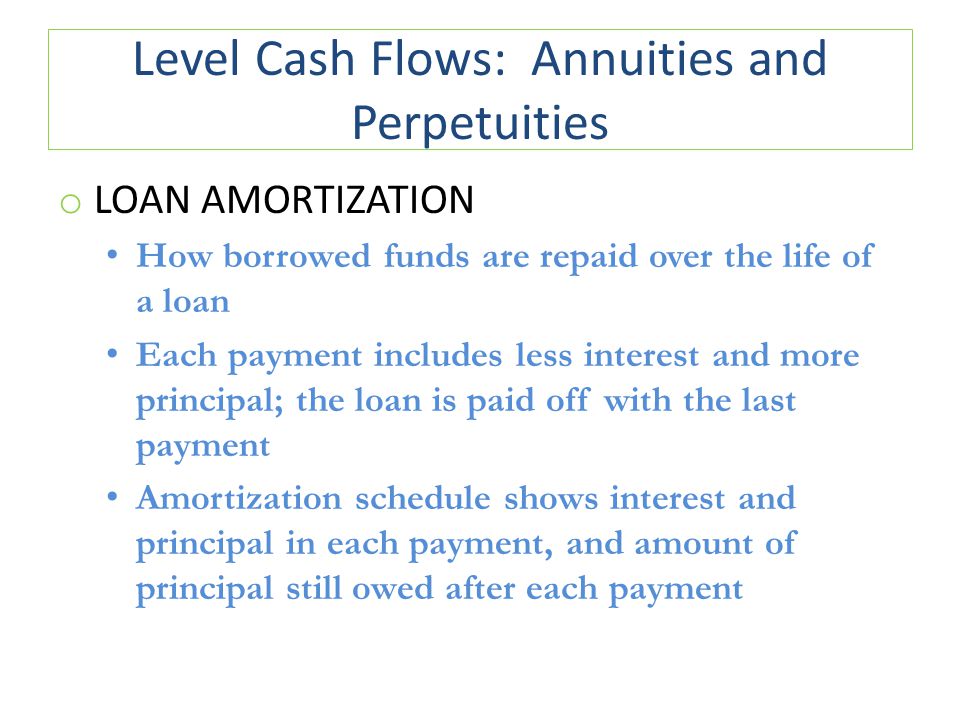 Level Cash Flows: Annuities and Perpetuities

o LOAN AMORTIZATION

• How borrowed funds are repaid over the life of a loan

• Each payment includes less interest and more principal; the loan is paid off with the last payment

• Amortization schedule shows interest and principal in each payment, and amount of principal still owed after each payment